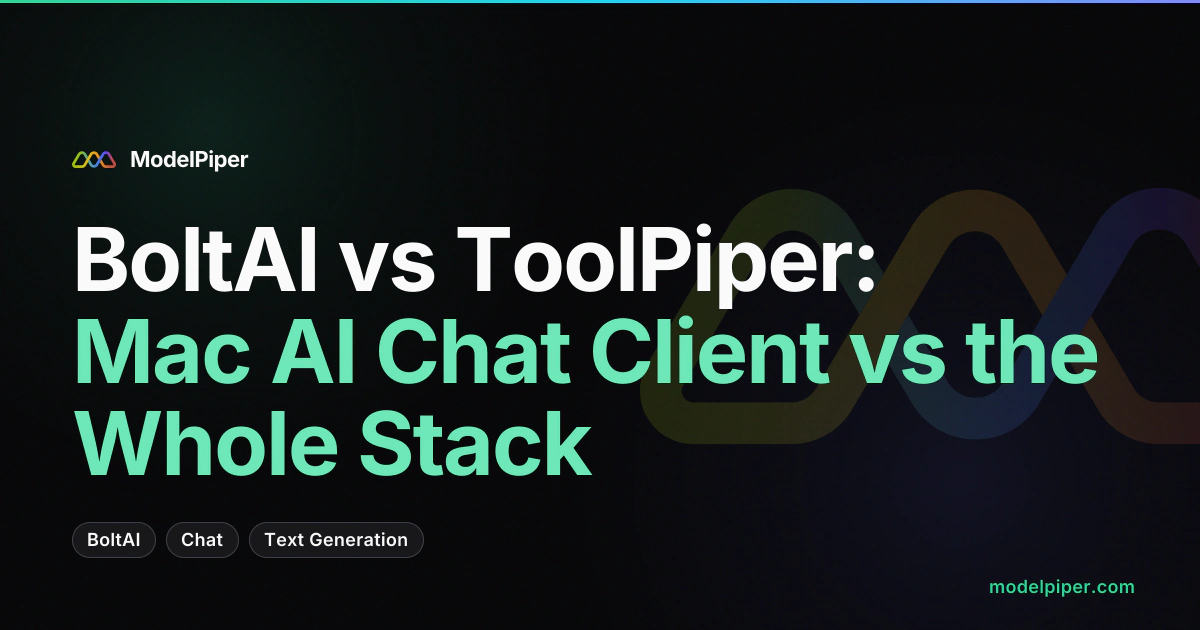 ModelPiper

BoltAI vs ToolPiper: Mac AI Chat Client vs the Whole Stack

BoltAI

Chat

Text Generation

modelpiper.com